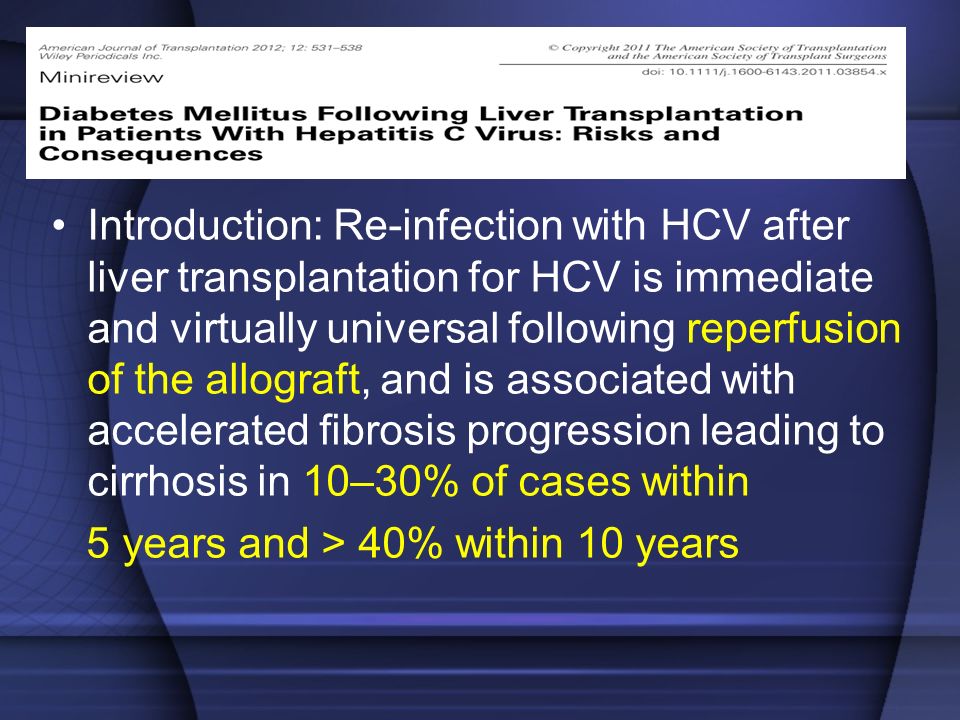 American Journal of Transplantation 2012; 12: 531–538
Wiley Periodicals Inc.

© Copyright 2011 The American Society of Transplantation and the American Society of Transplant Surgeons

doi: 10.1111/j.1600-6143.2011.03854.x

Minireview

Diabetes Mellitus Following Liver Transplantation in Patients With Hepatitis C Virus: Risks and Consequences

• Introduction: Re-infection with HCV after liver transplantation for HCV is immediate and virtually universal following reperfusion of the allograft, and is associated with accelerated fibrosis progression leading to cirrhosis in 10–30% of cases within

5 years and > 40% within 10 years